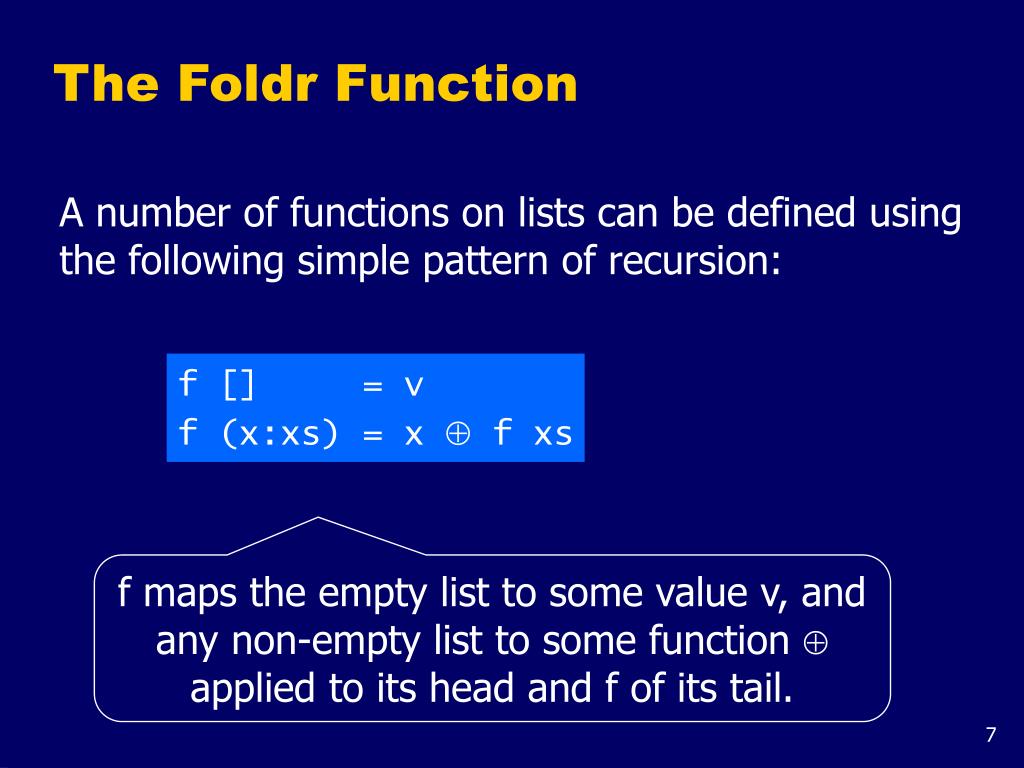 The Foldr Function

A number of functions on lists can be defined using the following simple pattern of recursion:

f []     = v
f (x:xs) = x $\oplus$ f xs

f maps the empty list to some value v, and any non-empty list to some function $\oplus$ applied to its head and f of its tail.

7